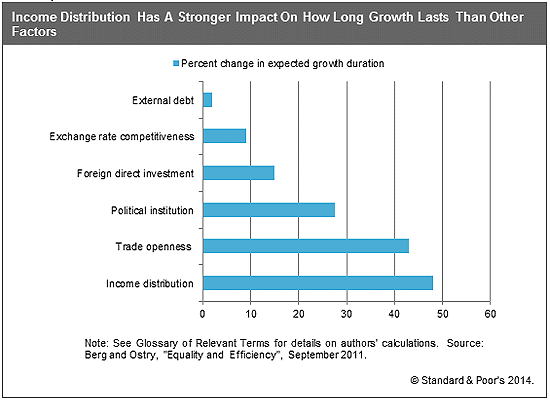 Income Distribution Has A Stronger Impact On How Long Growth Lasts Than Other Factors

Percent change in expected growth duration

External debt

Exchange rate competitiveness

Foreign direct investment

Political institution

Trade openness

Income distribution

0 10 20 30 40 50 60

Note: See Glossary of Relevant Terms for details on authors' calculations. Source: Berg and Ostry, "Equality and Efficiency", September 2011.

© Standard & Poor's 2014.